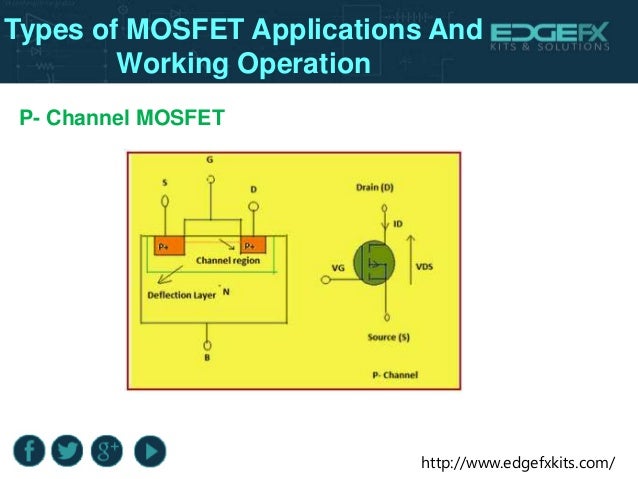 Types of MOSFET Applications And Working Operation

EDGEFX
KITS & SOLUTIONS

P- Channel MOSFET

G
S
D
P+
P+
Channel region
Deflection Layer
N
B

Drain (D)
ID
VG
VDS
Source (S)
P- Channel

f
g+

http://www.edgefxkits.com/